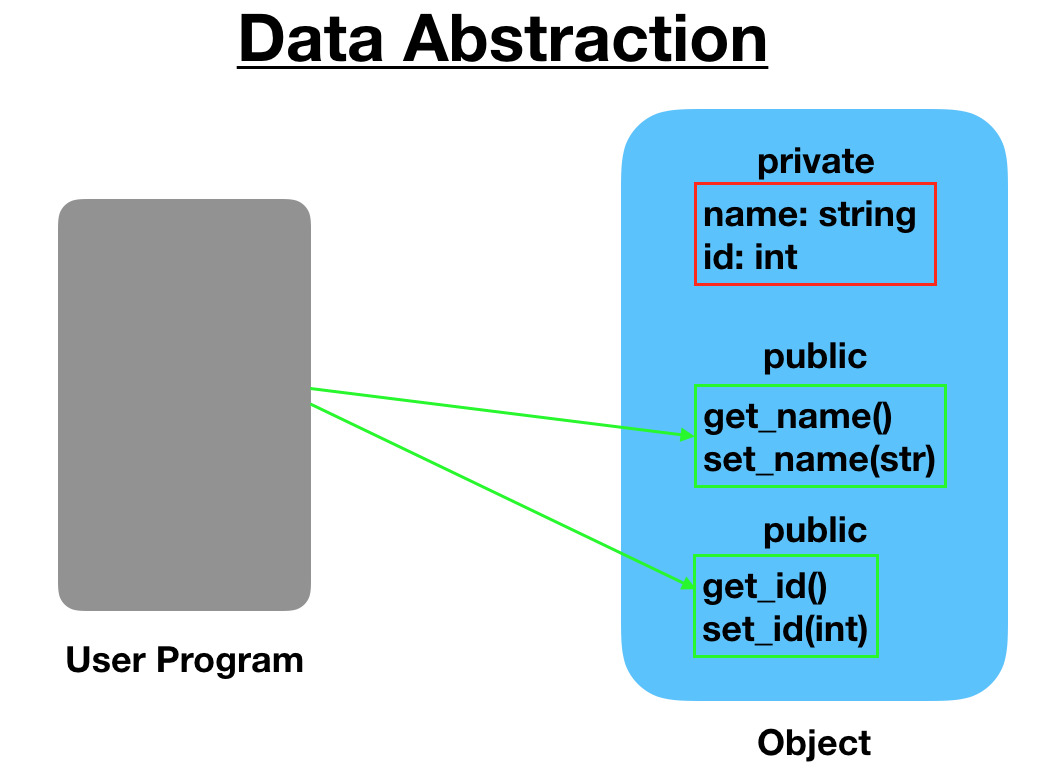 Data Abstraction

User Program

private
name: string
id: int

public
get_name()
set_name(str)

public
get_id()
set_id(int)

Object